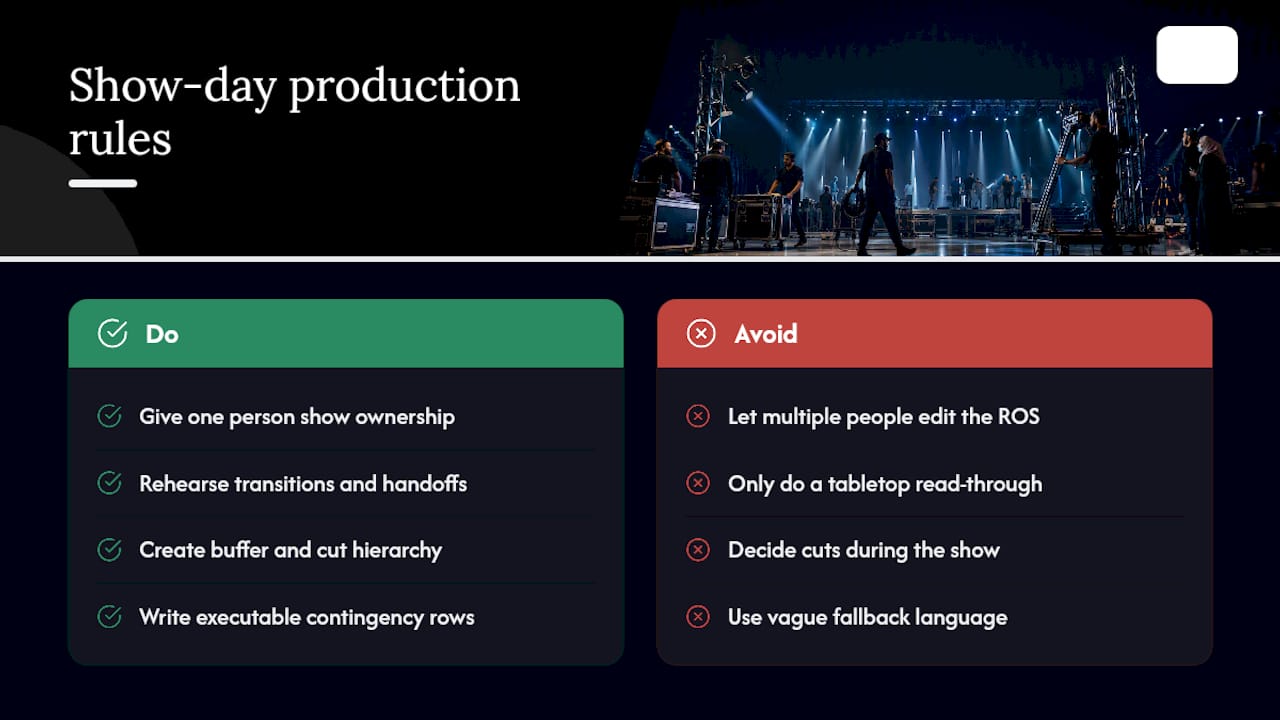 Show-day production rules

Do

Give one person show ownership

Rehearse transitions and handoffs

Create buffer and cut hierarchy

Write executable contingency rows

Avoid

Let multiple people edit the ROS

Only do a tabletop read-through

Decide cuts during the show

Use vague fallback language